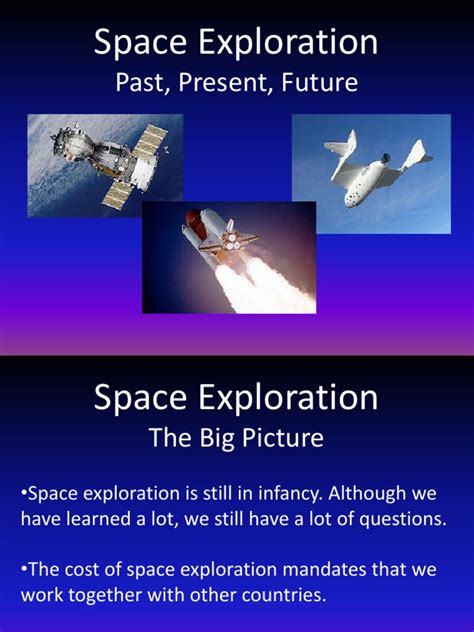 Space Exploration
Past, Present, Future

Space Exploration
The Big Picture

•Space exploration is still in infancy. Although we have learned a lot, we still have a lot of questions.

•The cost of space exploration mandates that we work together with other countries.